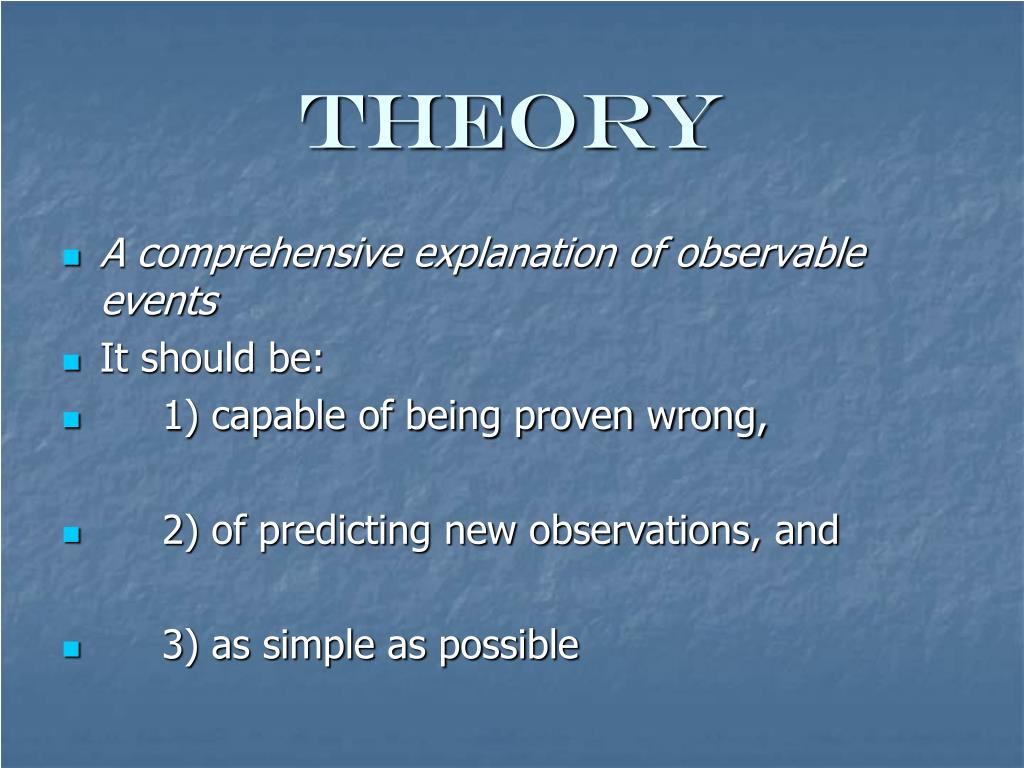 THEORY

A comprehensive explanation of observable events

It should be:

1) capable of being proven wrong,

2) of predicting new observations, and

3) as simple as possible